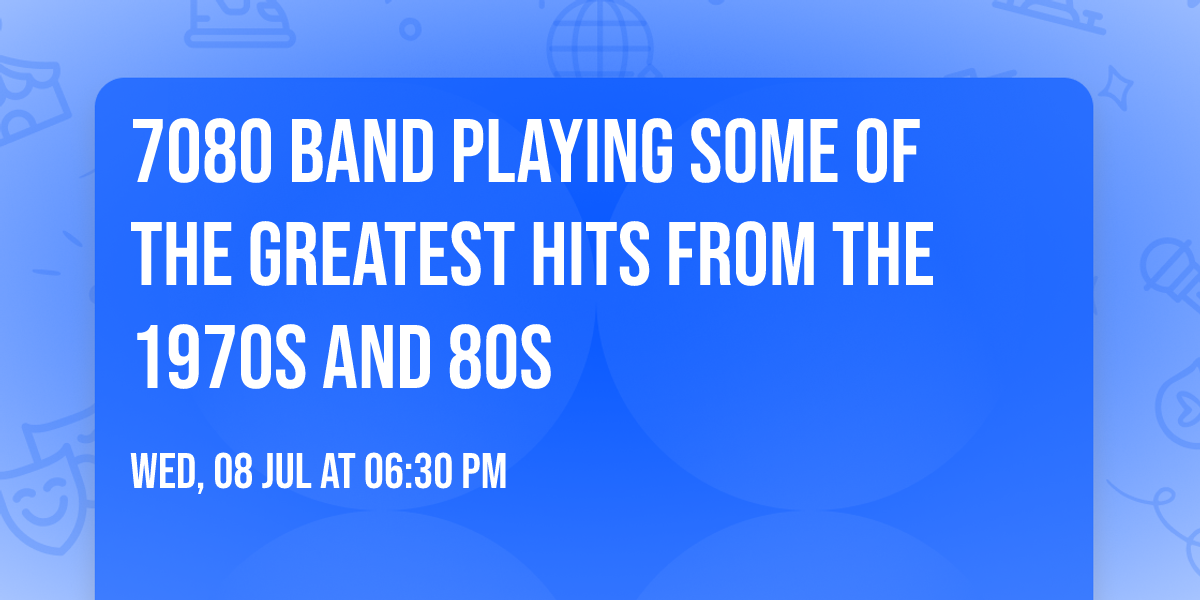 7080 BAND PLAYING SOME OF THE GREATEST HITS FROM THE 1970S AND 80S

WED, 08 JUL AT 06:30 PM